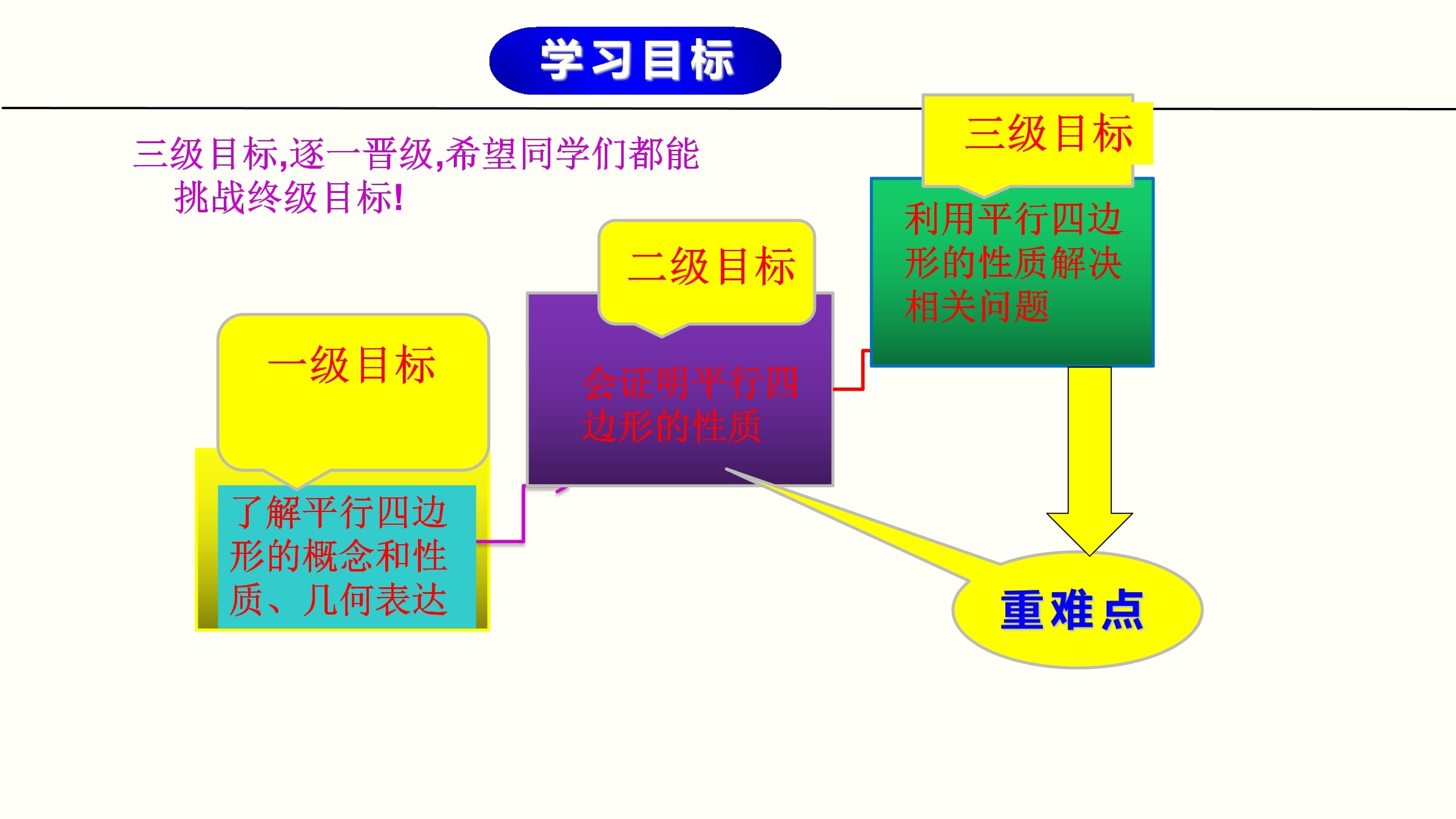 学习目标

三级目标,逐一晋级,希望同学们都能挑战终级目标!

一级目标

了解平行四边形的概念和性质、几何表达

二级目标

会证明平行四边形的性质

三级目标

利用平行四边形的性质解决相关问题

重难点